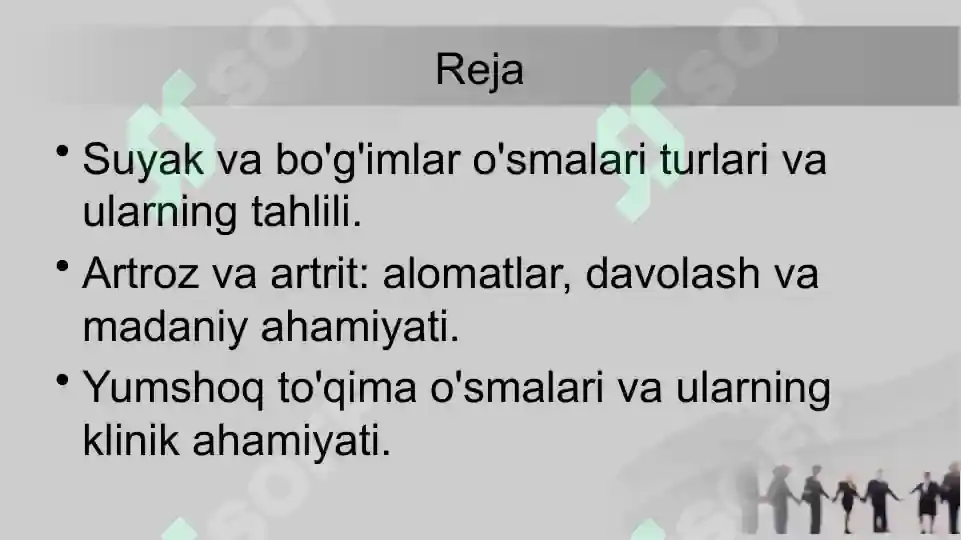 Reja

• Suyak va bo'g'imlar o'smalari turlari va ularning tahlili.

• Artroz va artrit: alomatlar, davolash va madaniy ahamiyati.

• Yumshoq to'qima o'smalari va ularning klinik ahamiyati.